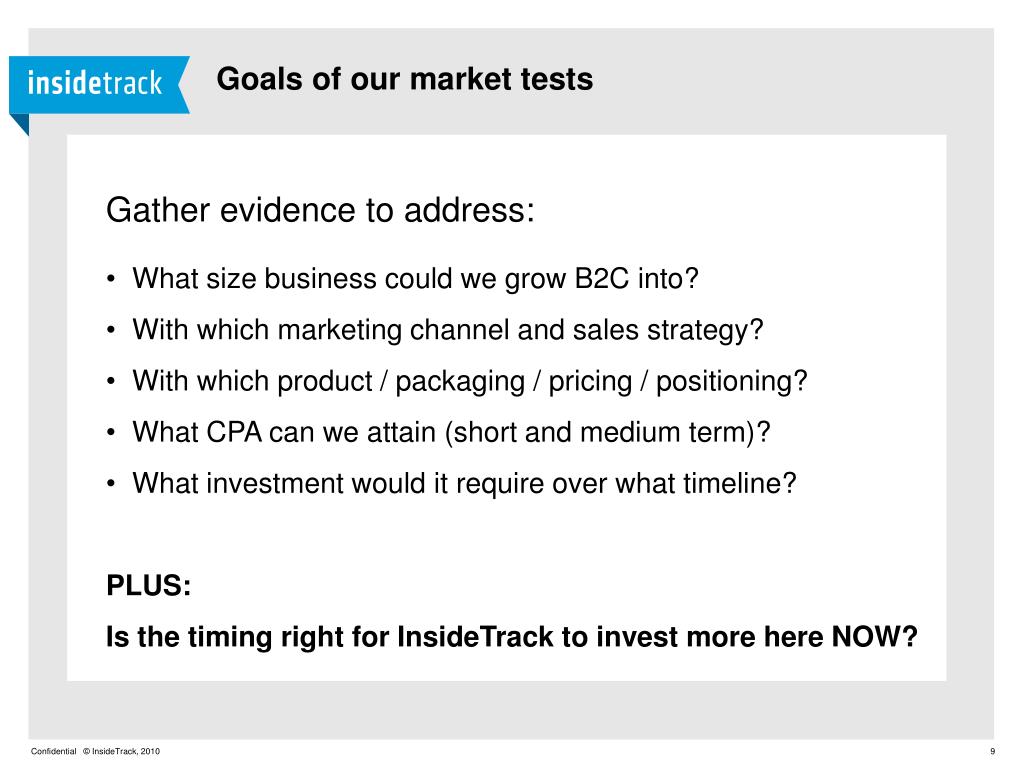 insidetrack

Goals of our market tests

Gather evidence to address:

• What size business could we grow B2C into?
• With which marketing channel and sales strategy?
• With which product / packaging / pricing / positioning?
• What CPA can we attain (short and medium term)?
• What investment would it require over what timeline?

PLUS:
Is the timing right for InsideTrack to invest more here NOW?

Confidential © InsideTrack, 2010

9